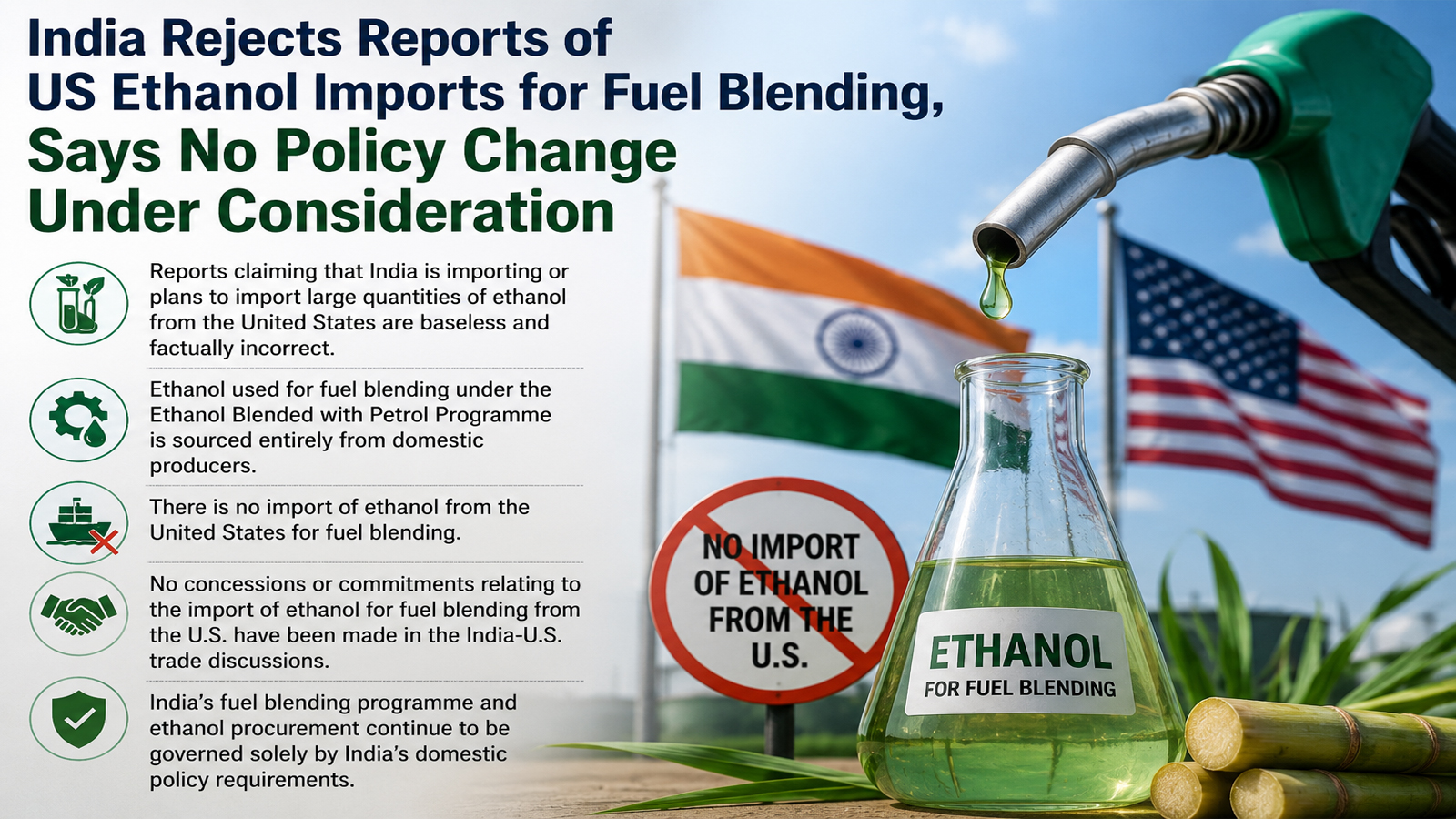 India Rejects Reports of US Ethanol Imports for Fuel Blending, Says No Policy Change Under Consideration

Reports claiming that India is importing or plans to import large quantities of ethanol from the United States are baseless and factually incorrect.

Ethanol used for fuel blending under the Ethanol Blended with Petrol Programme is sourced entirely from domestic producers.

There is no import of ethanol from the United States for fuel blending.

No concessions or commitments relating to the import of ethanol for fuel blending from the U.S. have been made in the India-U.S. trade discussions.

India's fuel blending programme and ethanol procurement continue to be governed solely by India's domestic policy requirements.

NO IMPORT OF ETHANOL FROM THE U.S.

ETHANOL
FOR FUEL BLENDING